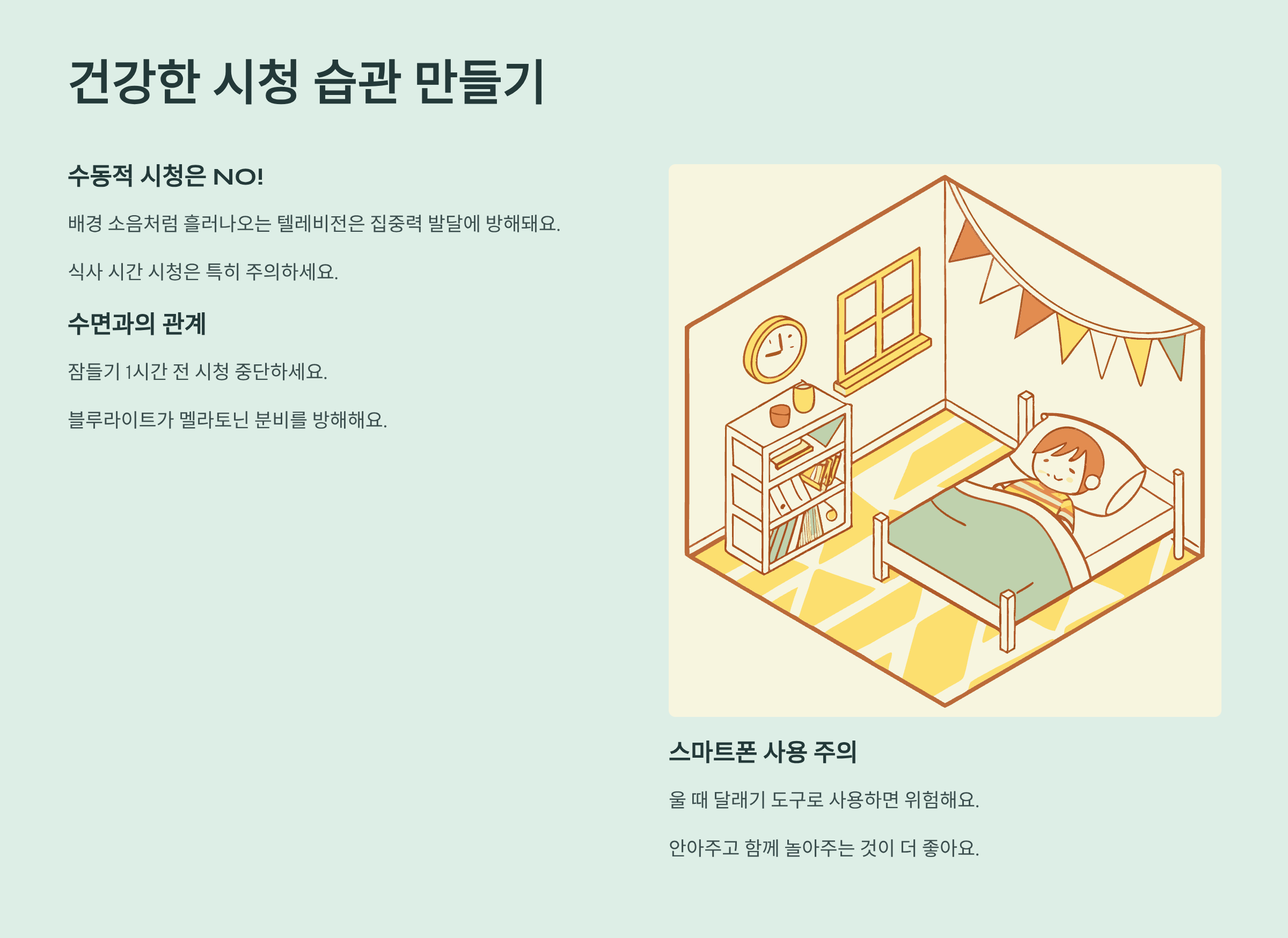 건강한 시청 습관 만들기

수동적 시청은 NO!

배경 소음처럼 흘러나오는 텔레비전은 집중력 발달에 방해돼요.

식사 시간 시청은 특히 주의하세요.

수면과의 관계

잠들기 1시간 전 시청 중단하세요.

블루라이트가 멜라토닌 분비를 방해해요.

스마트폰 사용 주의

울 때 달래기 도구로 사용하면 위험해요.

안아주고 함께 놀아주는 것이 더 좋아요.